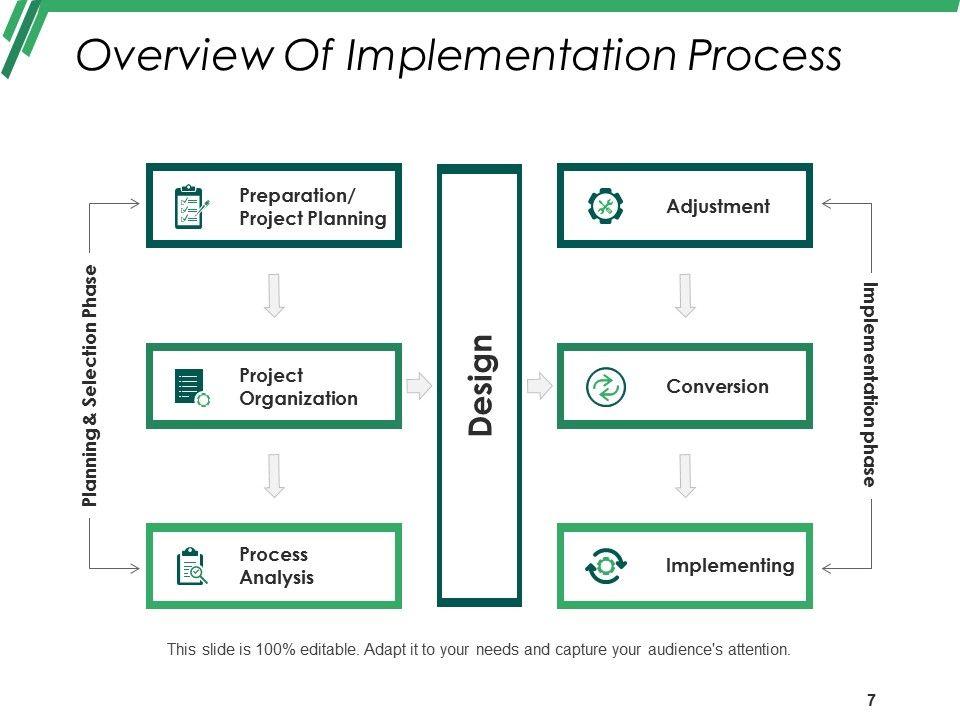 Overview Of Implementation Process

Planning & Selection Phase

Preparation/ Project Planning

Project Organization

Process Analysis

Design

Adjustment

Conversion

Implementing

Implementation phase

This slide is 100% editable. Adapt it to your needs and capture your audience's attention.

7